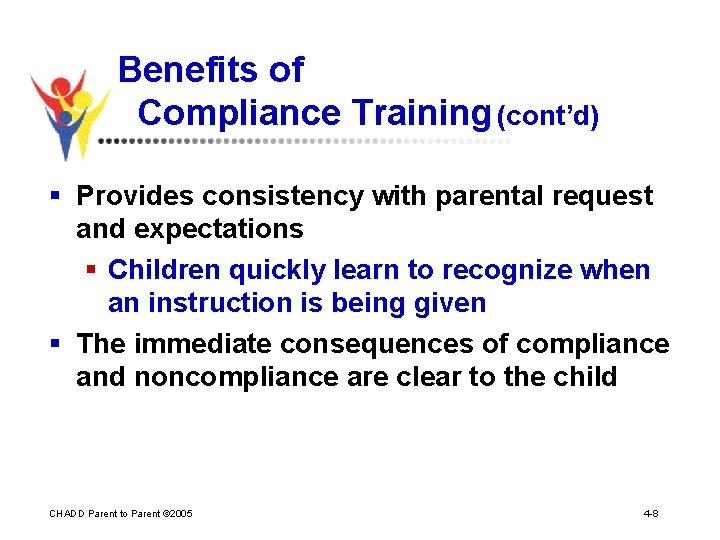 Benefits of
Compliance Training (cont'd)

▪ Provides consistency with parental request and expectations

▪ Children quickly learn to recognize when an instruction is being given

▪ The immediate consequences of compliance and noncompliance are clear to the child

CHADD Parent to Parent ©2005

4-8